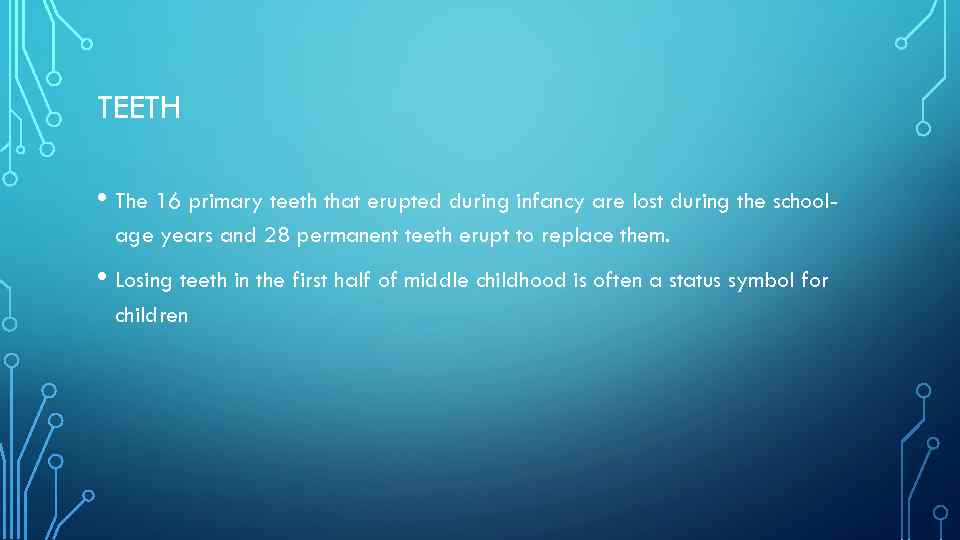 TEETH

• The 16 primary teeth that erupted during infancy are lost during the school-age years and 28 permanent teeth erupt to replace them.

• Losing teeth in the first half of middle childhood is often a status symbol for children